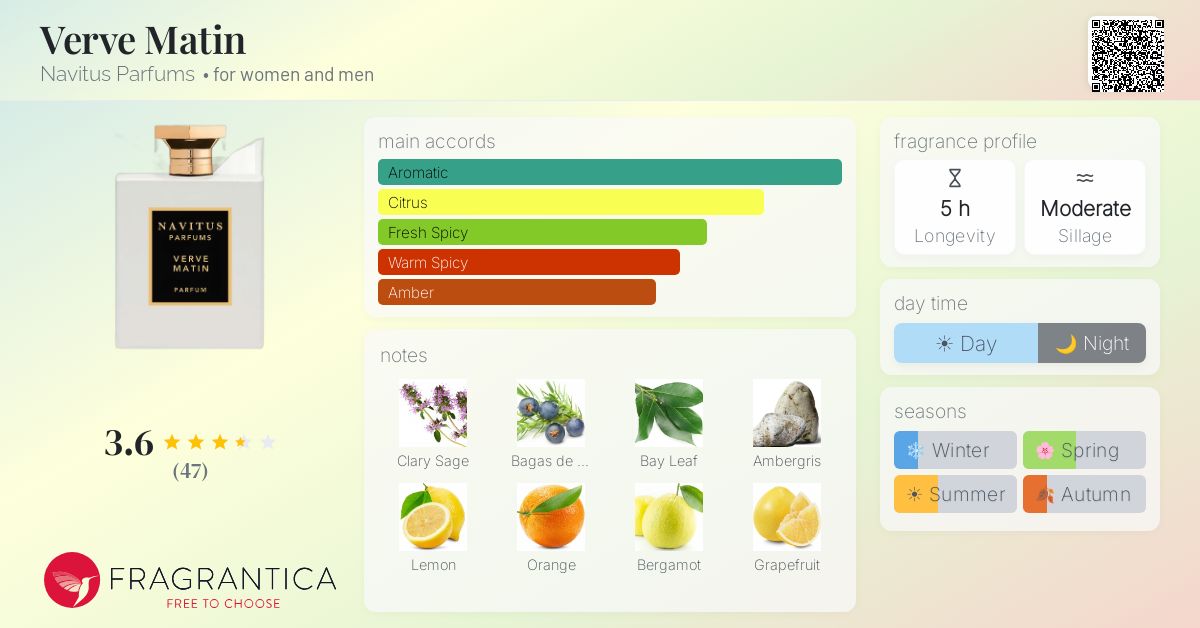 Verve Matin
Navitus Parfums • for women and men

NAVITUS PARFUMS
VERVE MATIN
PARFUM

3.6
(47)

FRAGRANTICA
FREE TO CHOOSE

main accords
Aromatic
Citrus
Fresh Spicy
Warm Spicy
Amber

notes
Clary Sage
Bagas de ...
Bay Leaf
Ambergris
Lemon
Orange
Bergamot
Grapefruit

fragrance profile
5 h
Longevity
Moderate
Sillage

day time
Day
Night

seasons
Winter
Spring
Summer
Autumn